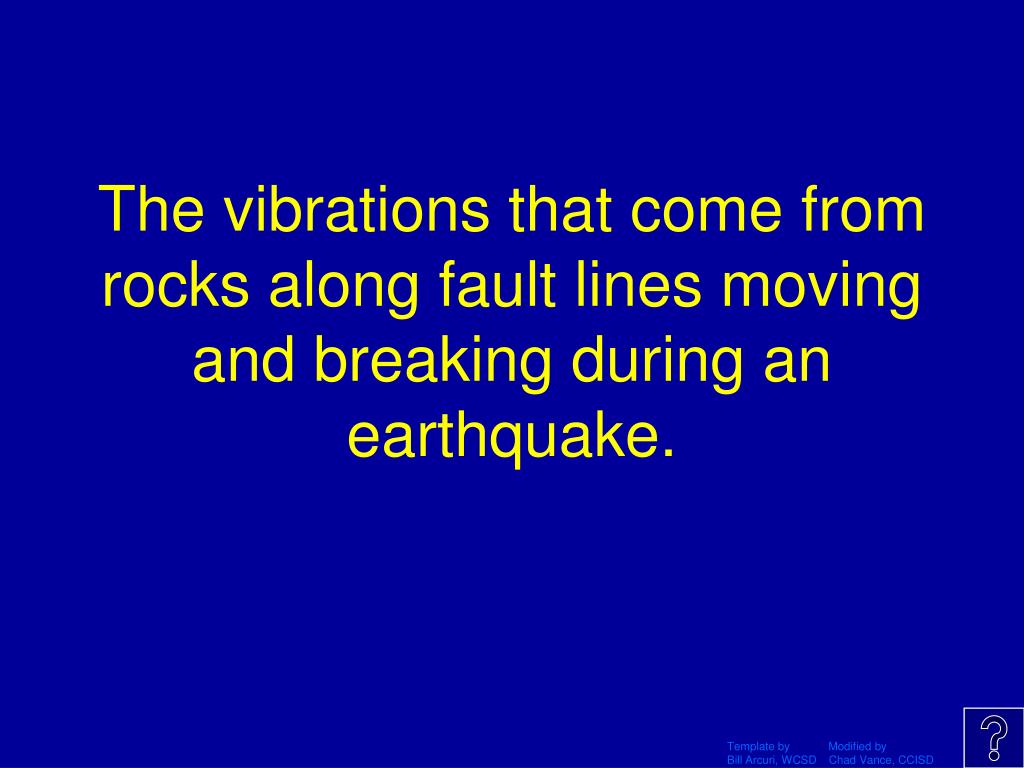 The vibrations that come from rocks along fault lines moving and breaking during an earthquake.

Template by
Bill Arcuri, WCSD

Modified by
Chad Vance, CCISD

?